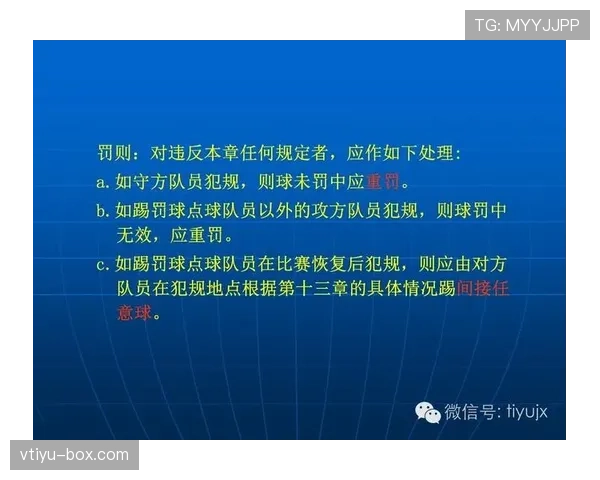 TG: MYYJJPP

罚则：对违反本章任何规定者，应作如下处理：

a. 如守方队员犯规，则球未罚中应重罚。

b. 如踢罚球点球队员以外的攻方队员犯规，则球罚中无效，应重罚。

c. 如踢罚球点球队员在比赛恢复后犯规，则应由对方队员在犯规地点根据第十三章的具体情况踢间接任意球。

微信号: tiyujx

vtiyu-box.com